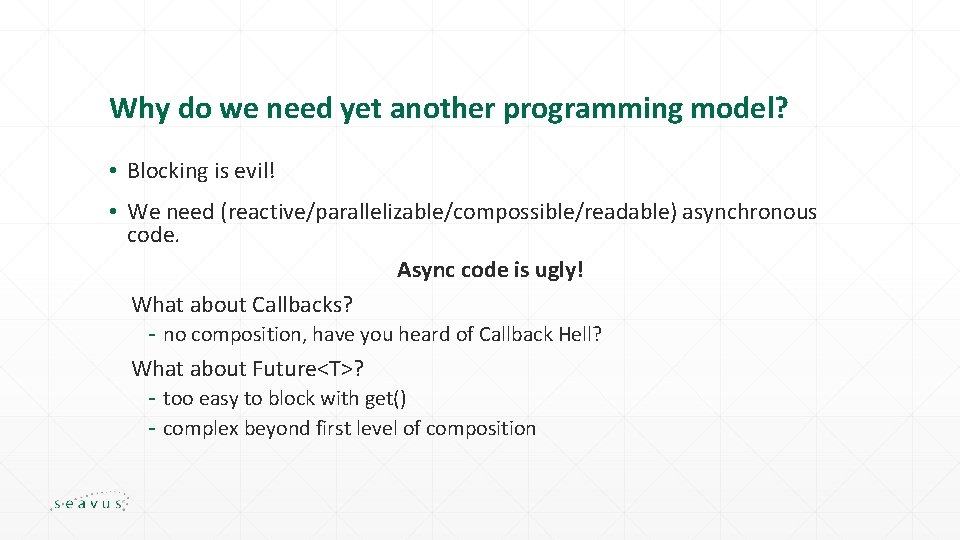 Why do we need yet another programming model?

• Blocking is evil!

• We need (reactive/parallelizable/compossible/readable) asynchronous code.

Async code is ugly!

What about Callbacks?

- no composition, have you heard of Callback Hell?

What about Future<T>?

- too easy to block with get()
- complex beyond first level of composition

seavus